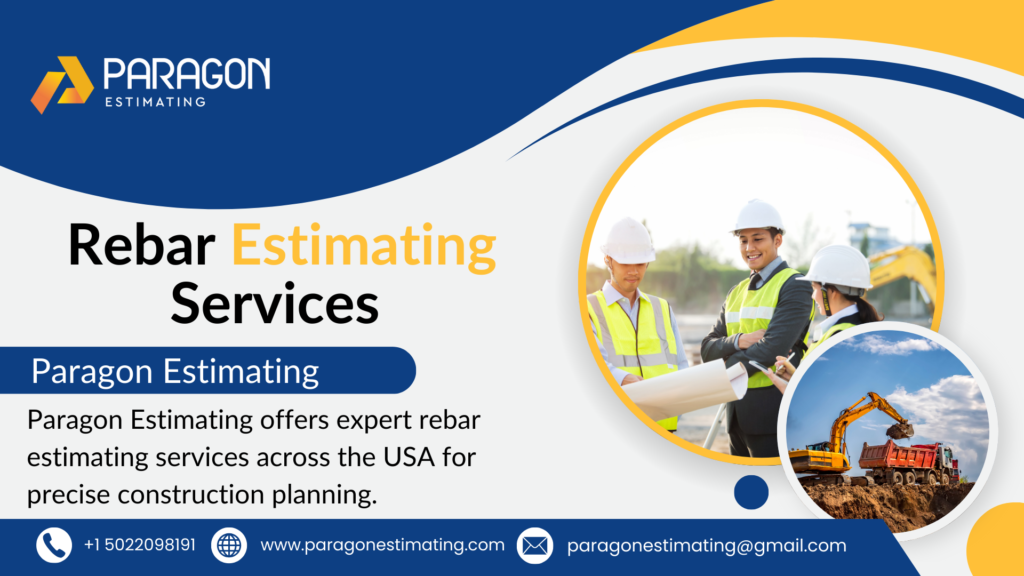 PARAGON
ESTIMATING

Rebar Estimating Services

Paragon Estimating

Paragon Estimating offers expert rebar estimating services across the USA for precise construction planning.

+1 5022098191 www.paragonestimating.com paragonestimating@gmail.com